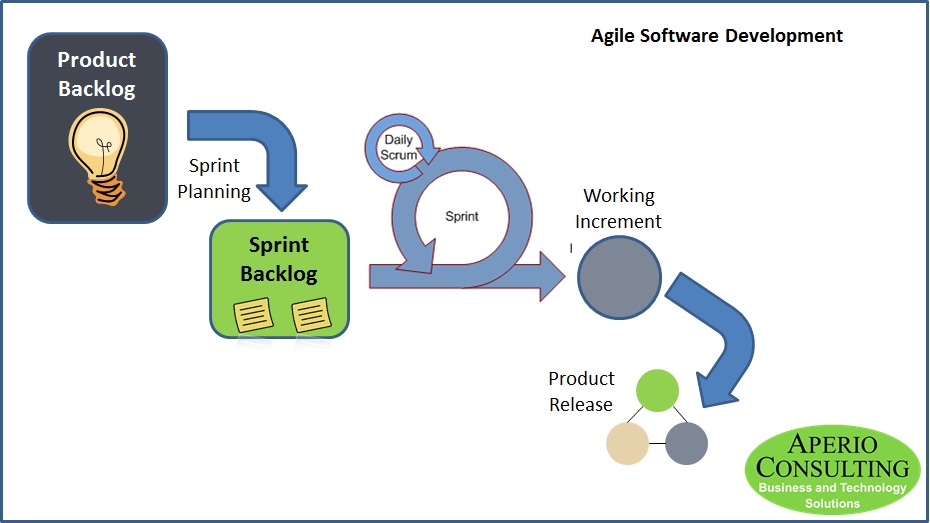 Agile Software Development

Product Backlog

Sprint Planning

Sprint Backlog

Daily Scrum

Sprint

Working Increment

Product Release

APERIO CONSULTING
Business and Technology Solutions